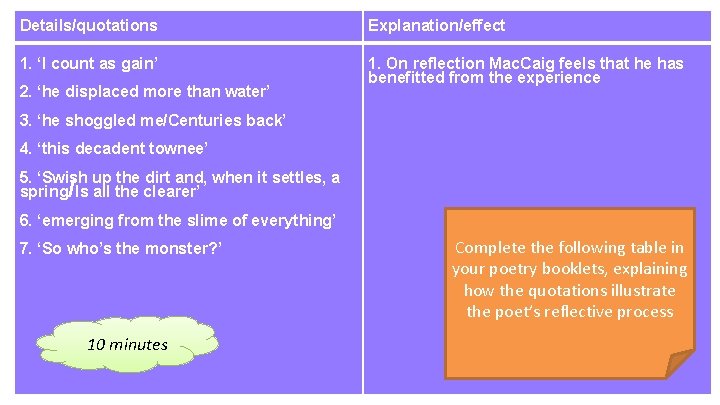 | Details/quotations | Explanation/effect |
|---|---|
| 1. ‘I count as gain’<br>2. ‘he displaced more than water’<br>3. ‘he shoggled me/Centuries back’<br>4. ‘this decadent townee’<br>5. ‘Swish up the dirt and, when it settles, a spring/Is all the clearer’<br>6. ‘emerging from the slime of everything’<br>7. ‘So who’s the monster?’ | 1. On reflection MacCaig feels that he has benefitted from the experience |

10 minutes

Complete the following table in your poetry booklets, explaining how the quotations illustrate the poet’s reflective process